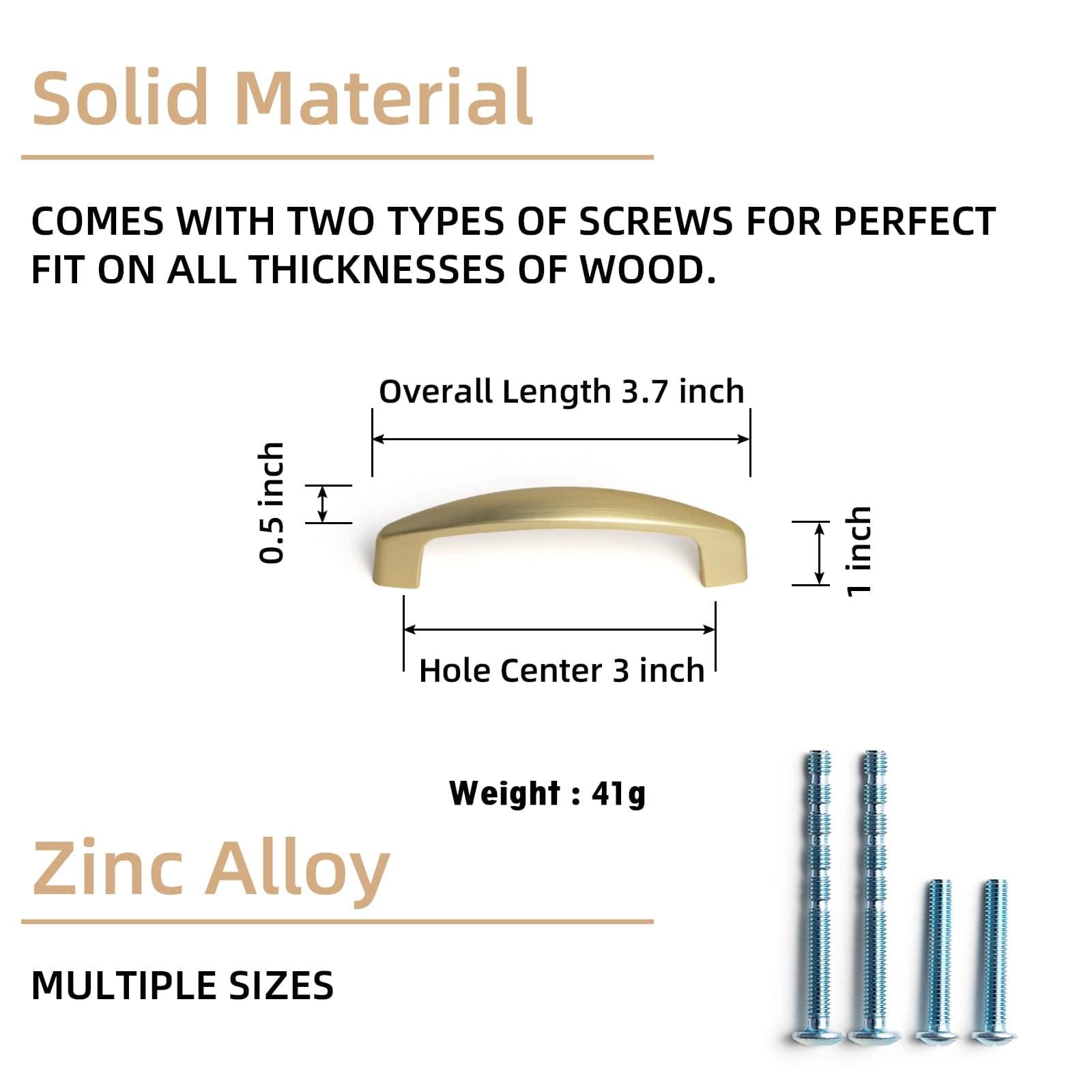 Solid Material

COMES WITH TWO TYPES OF SCREWS FOR PERFECT FIT ON ALL THICKNESSES OF WOOD.

Overall Length 3.7 inch

0.5 inch

1 inch

Hole Center 3 inch

Weight : 41g

Zinc Alloy

MULTIPLE SIZES